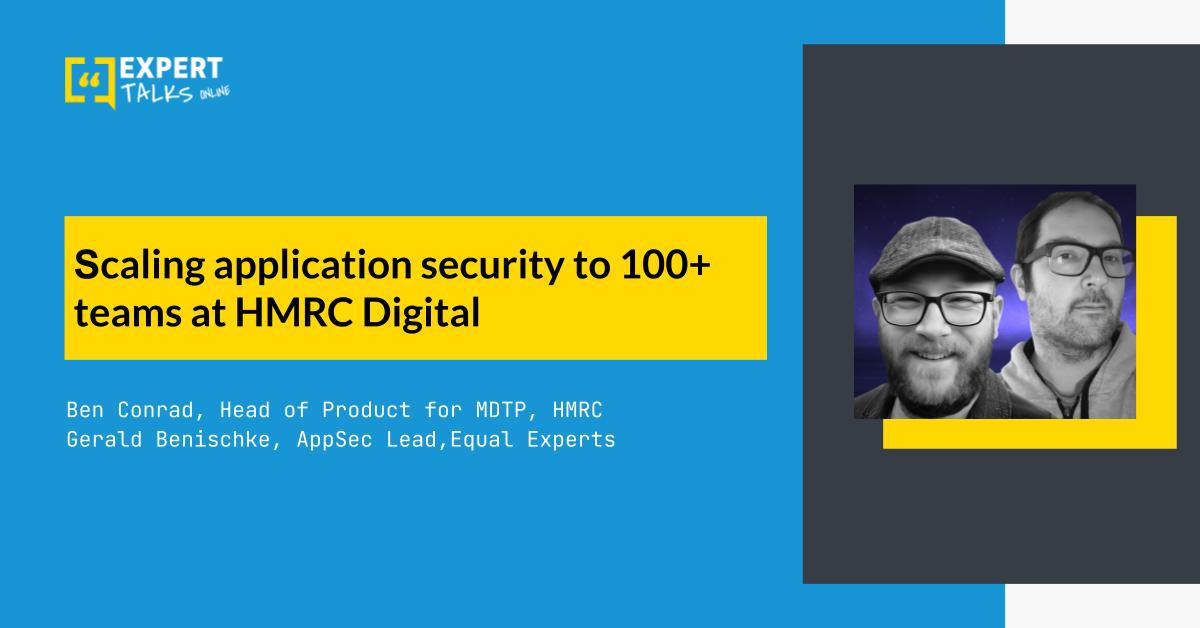 EXPERT TALKS ONLINE

Scaling application security to 100+ teams at HMRC Digital

Ben Conrad, Head of Product for MDTP, HMRC
Gerald Benischke, AppSec Lead,Equal Experts